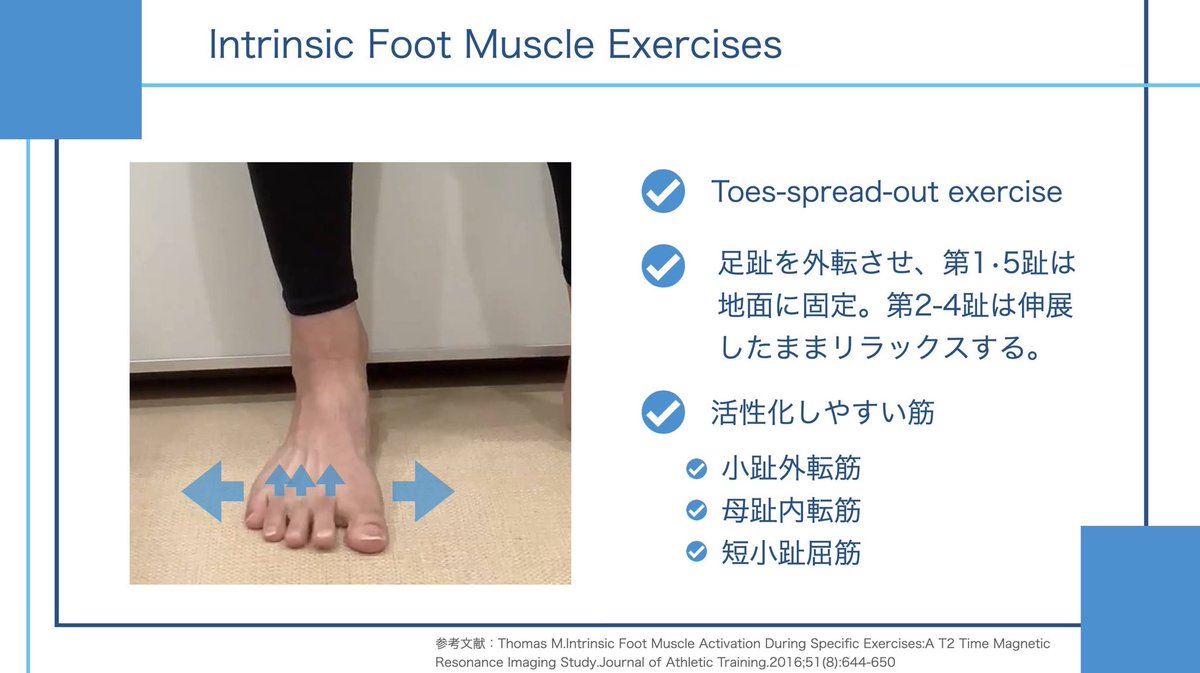 Intrinsic Foot Muscle Exercises

Toes-spread-out exercise

足趾を外転させ、第1･5趾は地面に固定。第2-4趾は伸展したままリラックスする。

活性化しやすい筋

小趾外転筋

母趾内転筋

短小趾屈筋

参考文献：Thomas M.Intrinsic Foot Muscle Activation During Specific Exercises:A T2 Time Magnetic Resonance Imaging Study.Journal of Athletic Training.2016;51(8):644-650